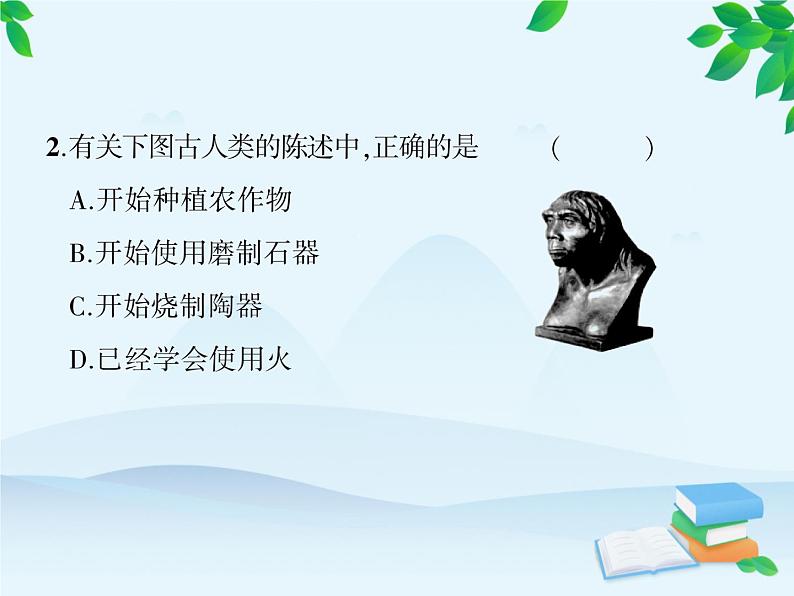 2.有关下图古人类的陈述中,正确的是　　(　　)

A.开始种植农作物

B.开始使用磨制石器

C.开始烧制陶器

D.已经学会使用火